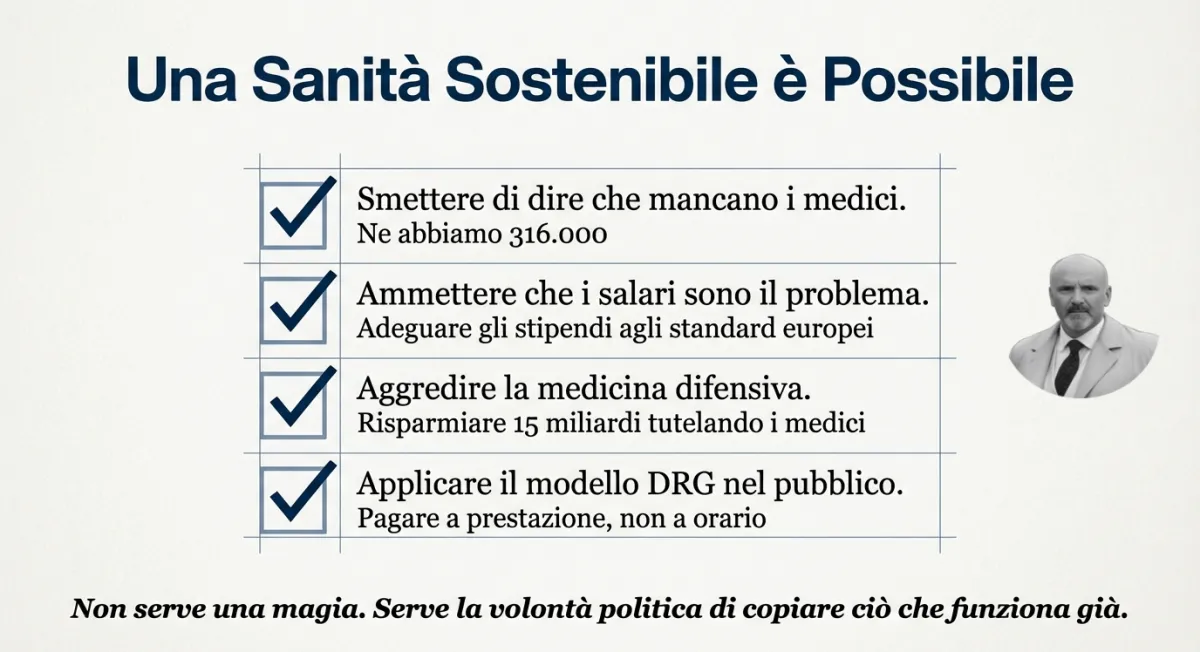 Una Sanità Sostenibile è Possibile

Smettere di dire che mancano i medici.
Ne abbiamo 316.000

Ammettere che i salari sono il problema.
Adeguare gli stipendi agli standard europei

Aggredire la medicina difensiva.
Risparmiare 15 miliardi tutelando i medici

Applicare il modello DRG nel pubblico.
Pagare a prestazione, non a orario

Non serve una magia. Serve la volontà politica di copiare ciò che funziona già.